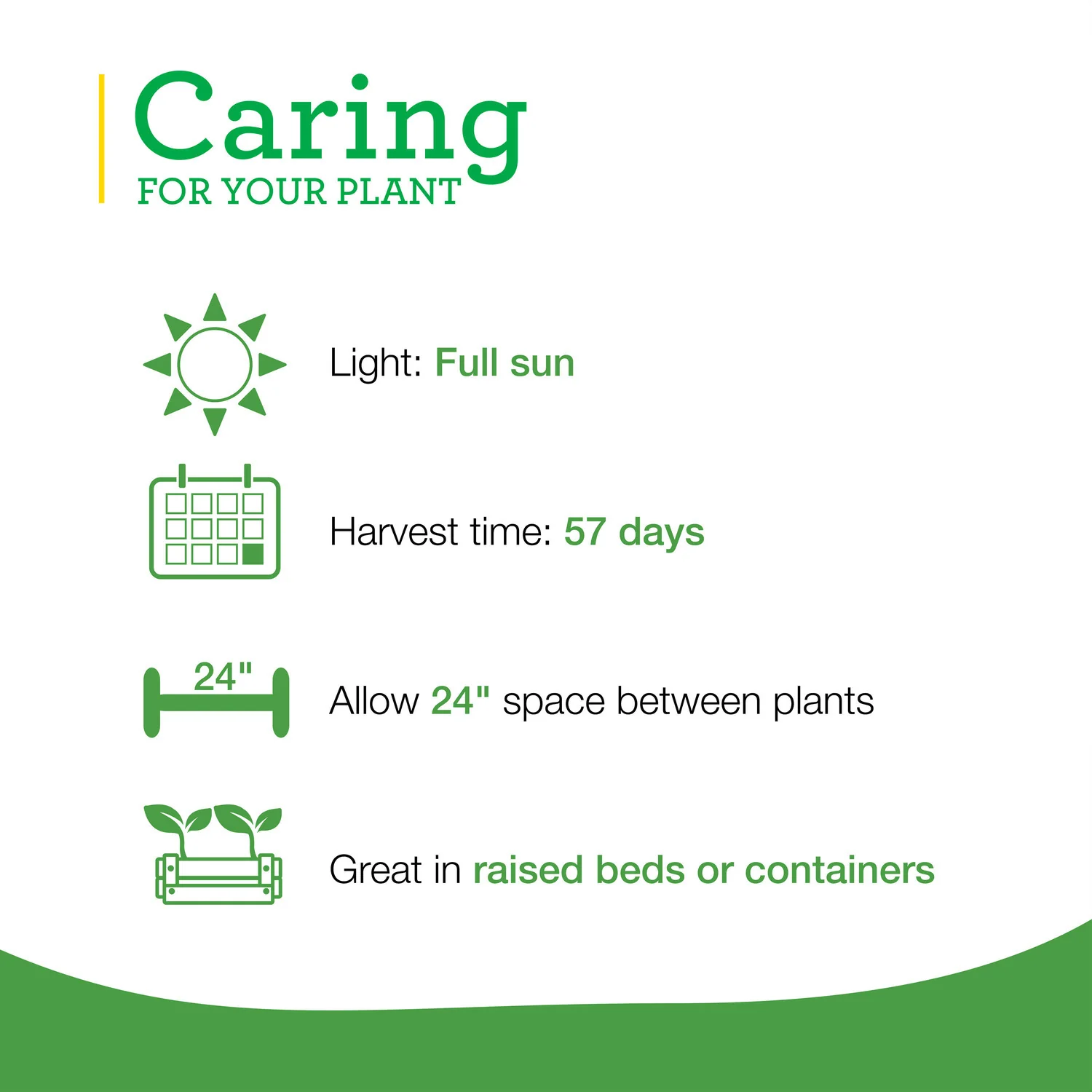 Caring
FOR YOUR PLANT

Light: Full sun

Harvest time: 57 days

24"

Allow 24" space between plants

Great in raised beds or containers